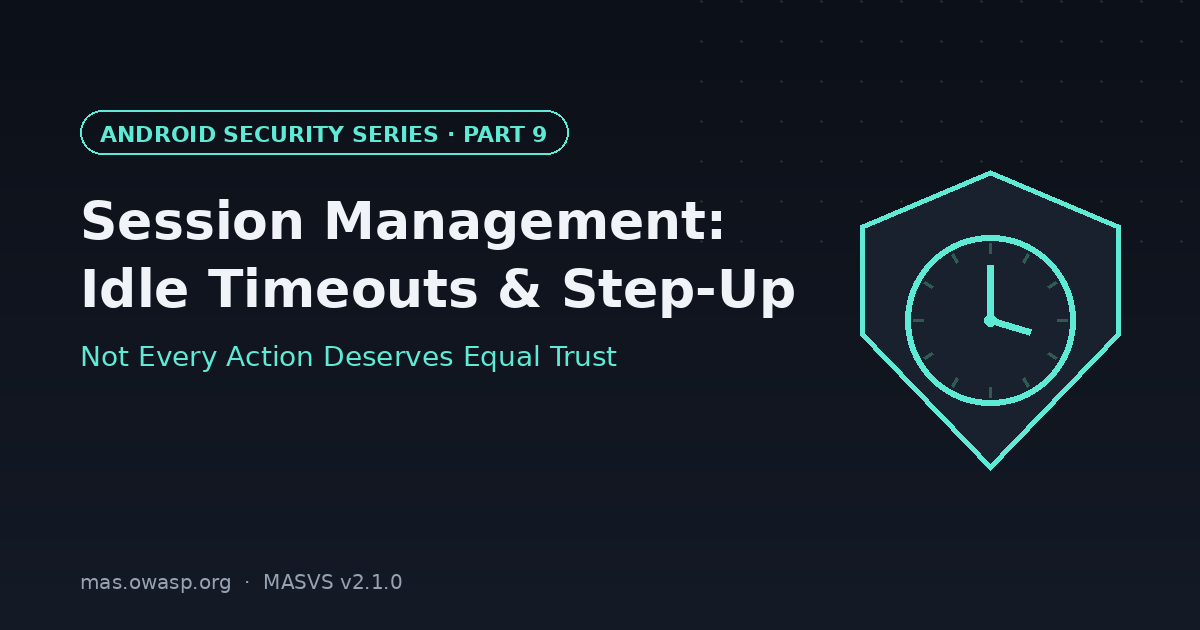 ANDROID SECURITY SERIES · PART 9

Session Management: Idle Timeouts & Step-Up

Not Every Action Deserves Equal Trust

mas.owasp.org · MASVS v2.1.0